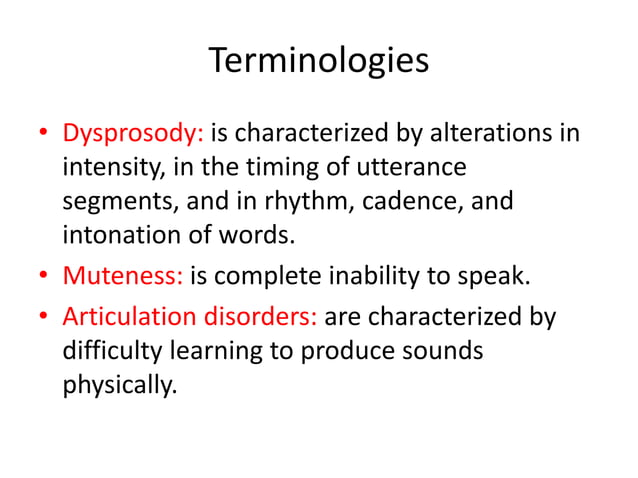 Terminologies

• Dysprosody: is characterized by alterations in intensity, in the timing of utterance segments, and in rhythm, cadence, and intonation of words.

• Muteness: is complete inability to speak.

• Articulation disorders: are characterized by difficulty learning to produce sounds physically.